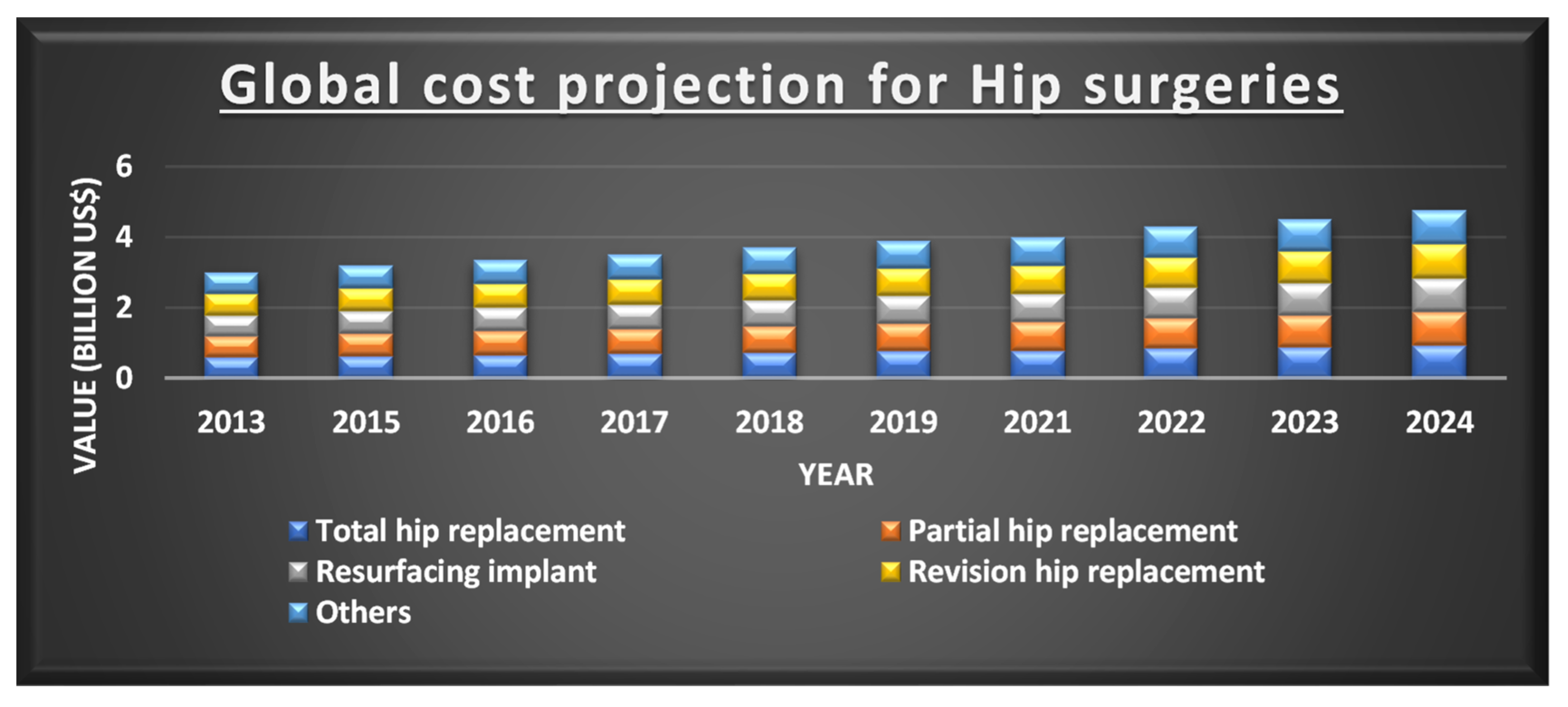 Global cost projection for Hip surgeries

VALUE (BILLION US$)

6
4
2
0

2013 2015 2016 2017 2018 2019 2021 2022 2023 2024

YEAR

Total hip replacement
Partial hip replacement
Resurfacing implant
Revision hip replacement
Others